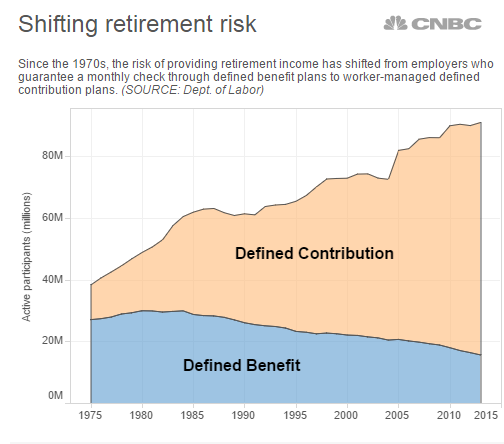 Shifting retirement risk

CNBC

Since the 1970s, the risk of providing retirement income has shifted from employers who guarantee a monthly check through defined benefit plans to worker-managed defined contribution plans. (SOURCE: Dept. of Labor)

Active participants (millions)

80M
60M
40M
20M
0M

Defined Contribution

Defined Benefit

1975 1980 1985 1990 1995 2000 2005 2010 2015